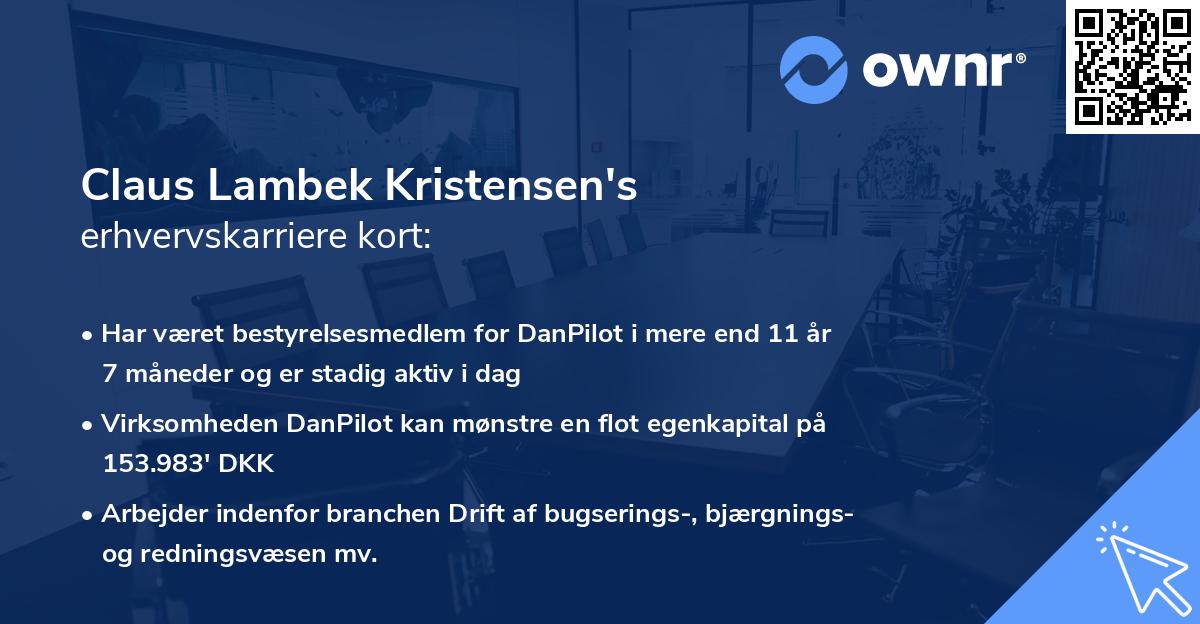 ownr®

Claus Lambek Kristensen's
erhvervskarriere kort:

• Har været bestyrelsesmedlem for DanPilot i mere end 11 år 7 måneder og er stadig aktiv i dag

• Virksomheden DanPilot kan mønstre en flot egenkapital på 153.983' DKK

• Arbejder indenfor branchen Drift af bugserings-, bjærgnings- og redningsvæsen mv.